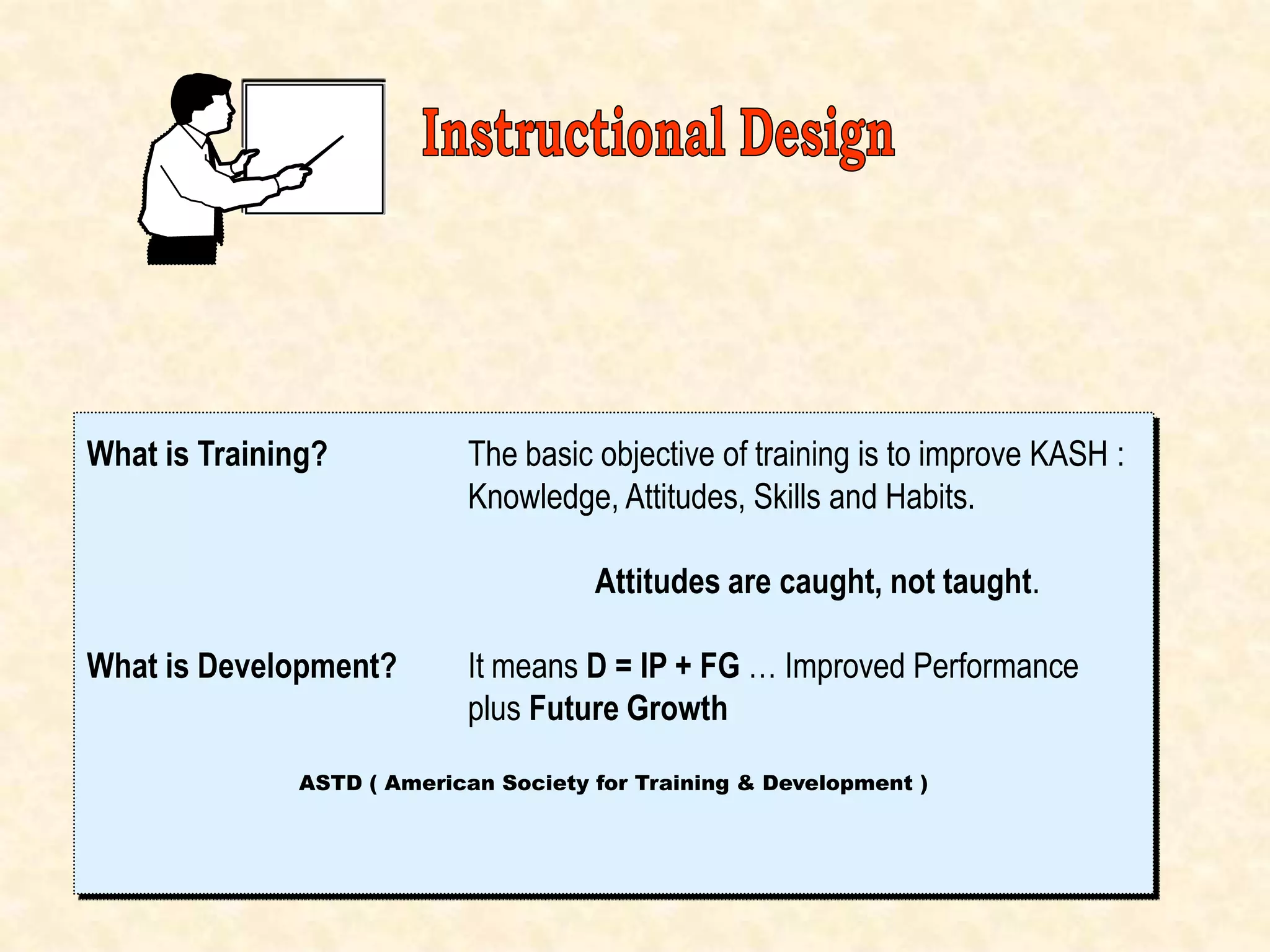 Instructional Design

What is Training?

The basic objective of training is to improve KASH : Knowledge, Attitudes, Skills and Habits.

Attitudes are caught, not taught.

What is Development?

It means D = IP + FG … Improved Performance plus Future Growth

ASTD ( American Society for Training & Development )